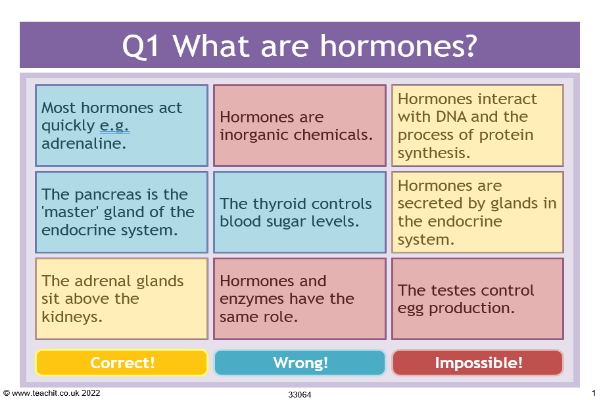 Q1 What are hormones?

| | | |
|---|---|---|
| Most hormones act quickly e.g. adrenaline. | Hormones are inorganic chemicals. | Hormones interact with DNA and the process of protein synthesis. |
| The pancreas is the 'master' gland of the endocrine system. | The thyroid controls blood sugar levels. | Hormones are secreted by glands in the endocrine system. |
| The adrenal glands sit above the kidneys. | Hormones and enzymes have the same role. | The testes control egg production. |

Correct! Wrong! Impossible!

© www.teachit.co.uk 2022 33064 1